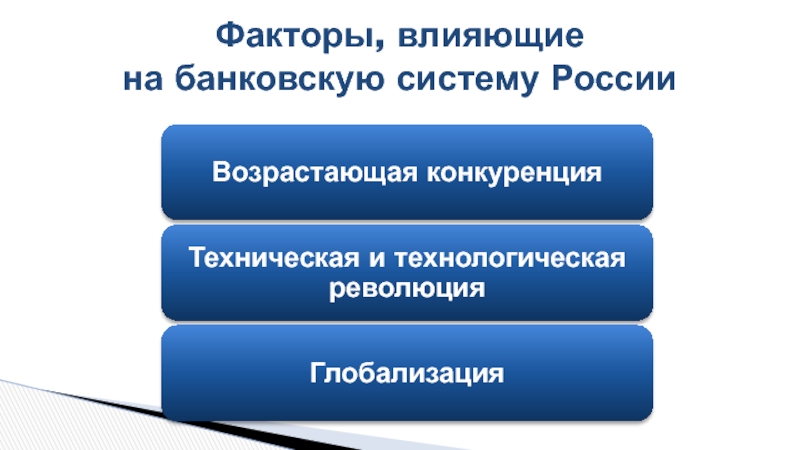 Факторы, влияющие на банковскую систему России

Возрастающая конкуренция

Техническая и технологическая революция

Глобализация